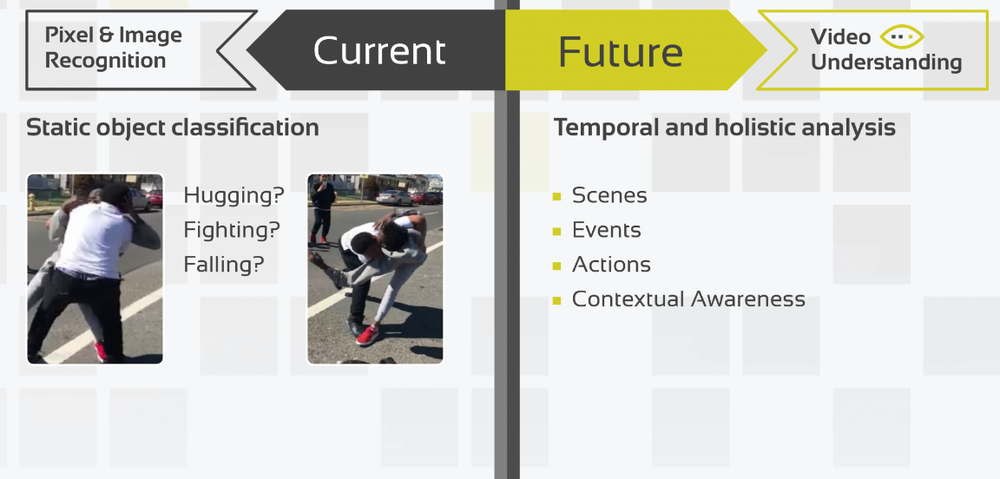 Pixel & Image Recognition

Current

Future

Video Understanding

Static object classification

Hugging?
Fighting?
Falling?

Temporal and holistic analysis

- Scenes
- Events
- Actions
- Contextual Awareness